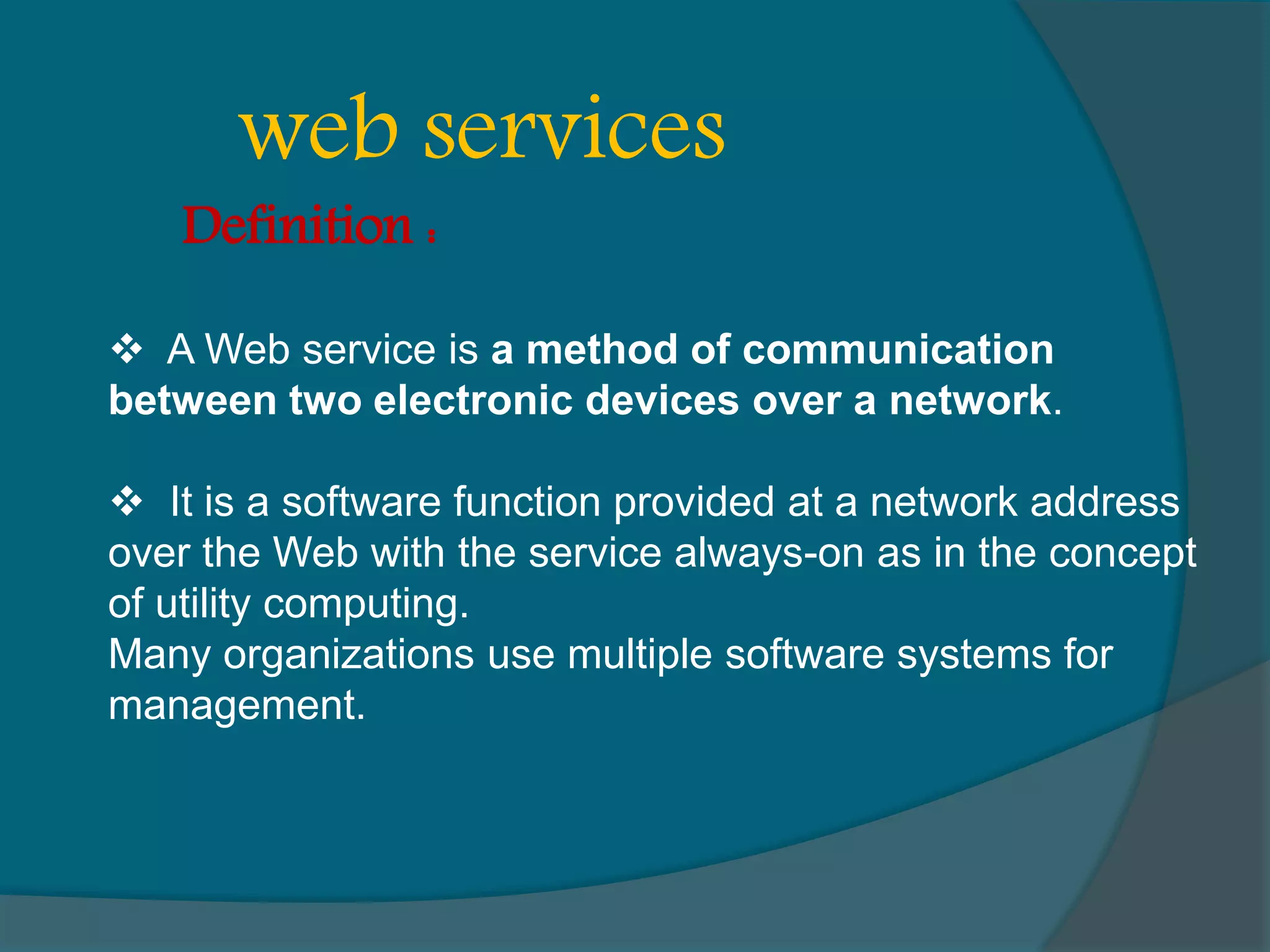 web services

Definition :

❖ A Web service is a method of communication between two electronic devices over a network.

❖ It is a software function provided at a network address over the Web with the service always-on as in the concept of utility computing.
Many organizations use multiple software systems for management.